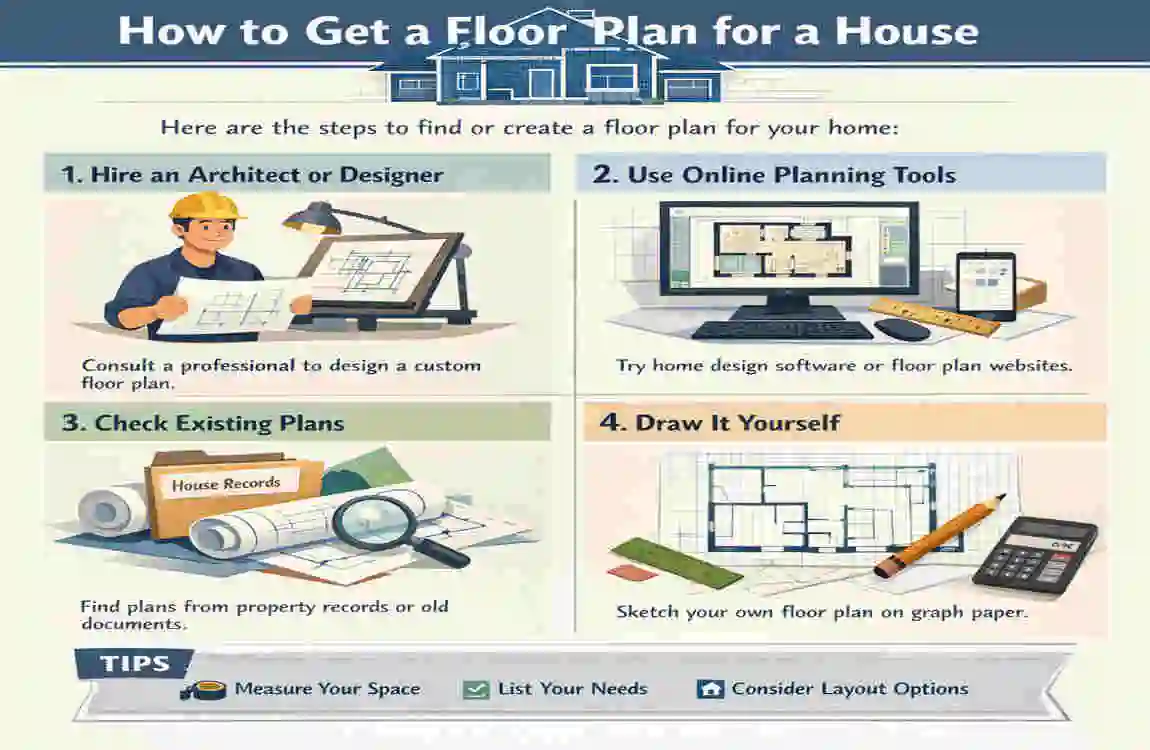 How to Get a Floor Plan for a House

Here are the steps to find or create a floor plan for your home:

1. Hire an Architect or Designer

Consult a professional to design a custom floor plan.

2. Use Online Planning Tools

Try home design software or floor plan websites.

3. Check Existing Plans

House Records

Find plans from property records or old documents.

4. Draw It Yourself

Sketch your own floor plan on graph paper.

TIPS

Measure Your Space

List Your Needs

Consider Layout Options